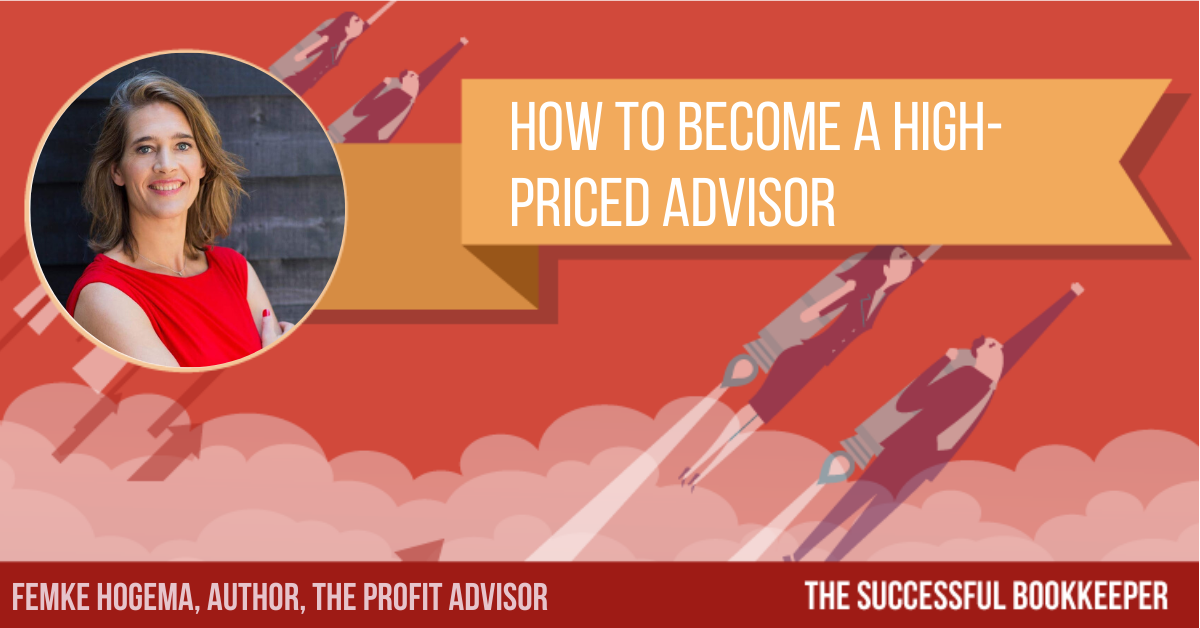 HOW TO BECOME A HIGH-PRICED ADVISOR

FEMKE HOGEMA, AUTHOR, THE PROFIT ADVISOR

THE SUCCESSFUL BOOKKEEPER